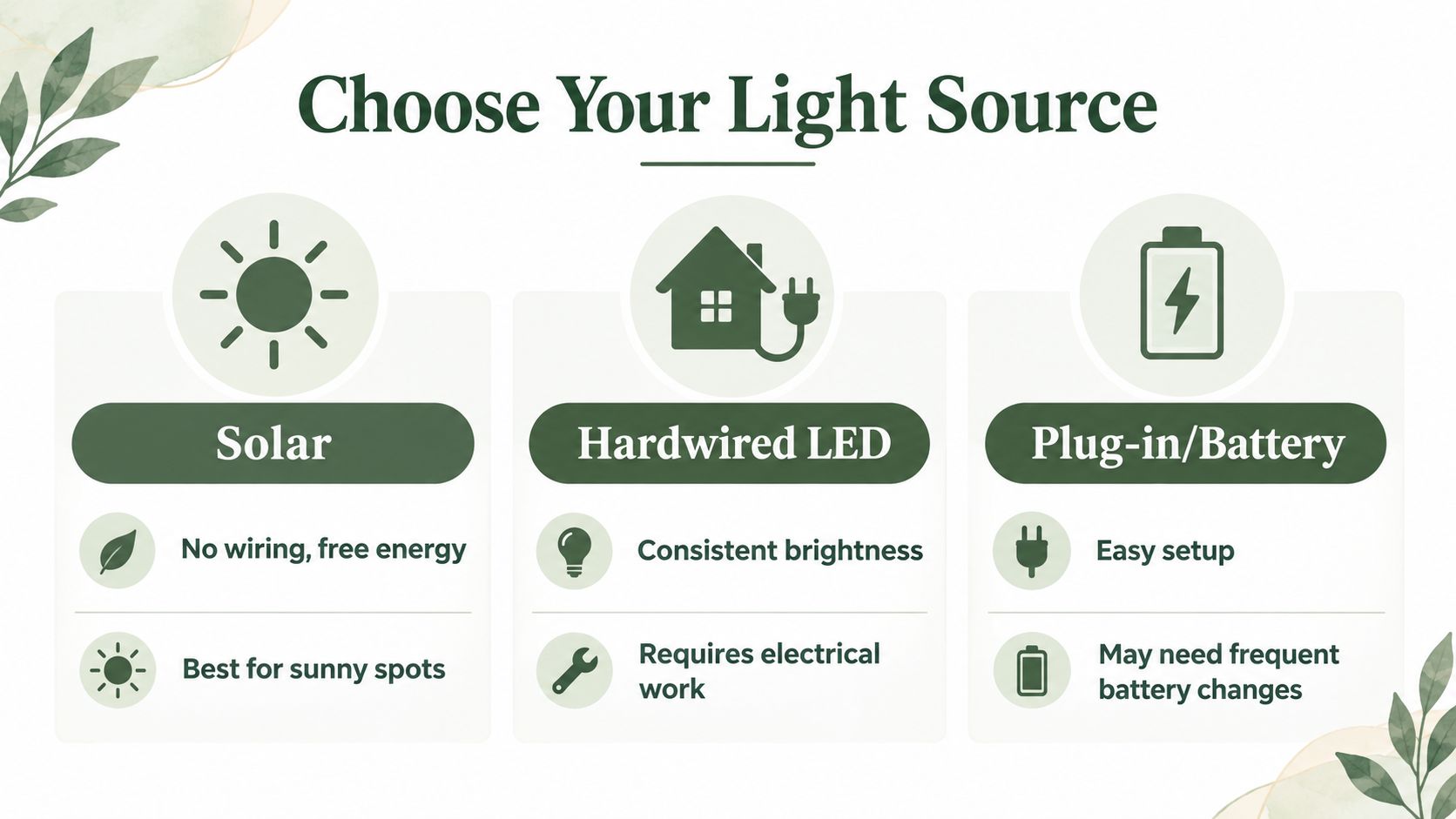 Choose Your Light Source

Solar

No wiring, free energy

Best for sunny spots

Hardwired LED

Consistent brightness

Requires electrical work

Plug-in/Battery

Easy setup

May need frequent battery changes